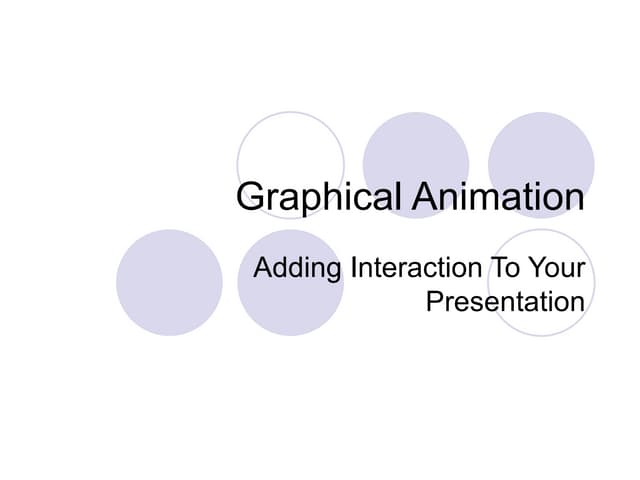 Graphical Animation

Adding Interaction To Your Presentation